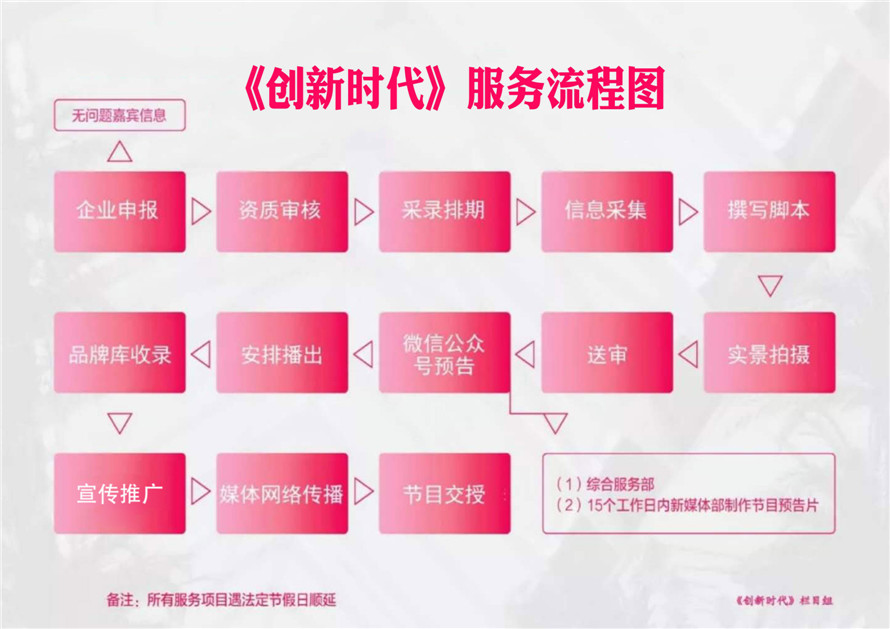 《创新时代》服务流程图

无问题嘉宾信息

企业申报

资质审核

采录排期

信息采集

撰写脚本

实景拍摄

送审

微信公众号预告

安排播出

品牌库收录

宣传推广

媒体网络传播

节目交授

（1）综合服务部
（2）15个工作日内新媒体部制作节目预告片

备注：所有服务项目遇法定节假日顺延

《创新时代》栏目组